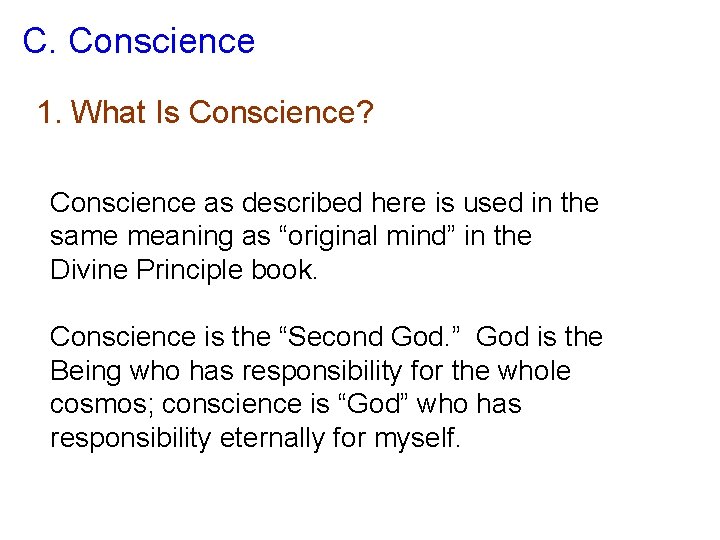 C. Conscience

1. What Is Conscience?

Conscience as described here is used in the same meaning as “original mind” in the Divine Principle book.

Conscience is the “Second God.” God is the Being who has responsibility for the whole cosmos; conscience is “God” who has responsibility eternally for myself.